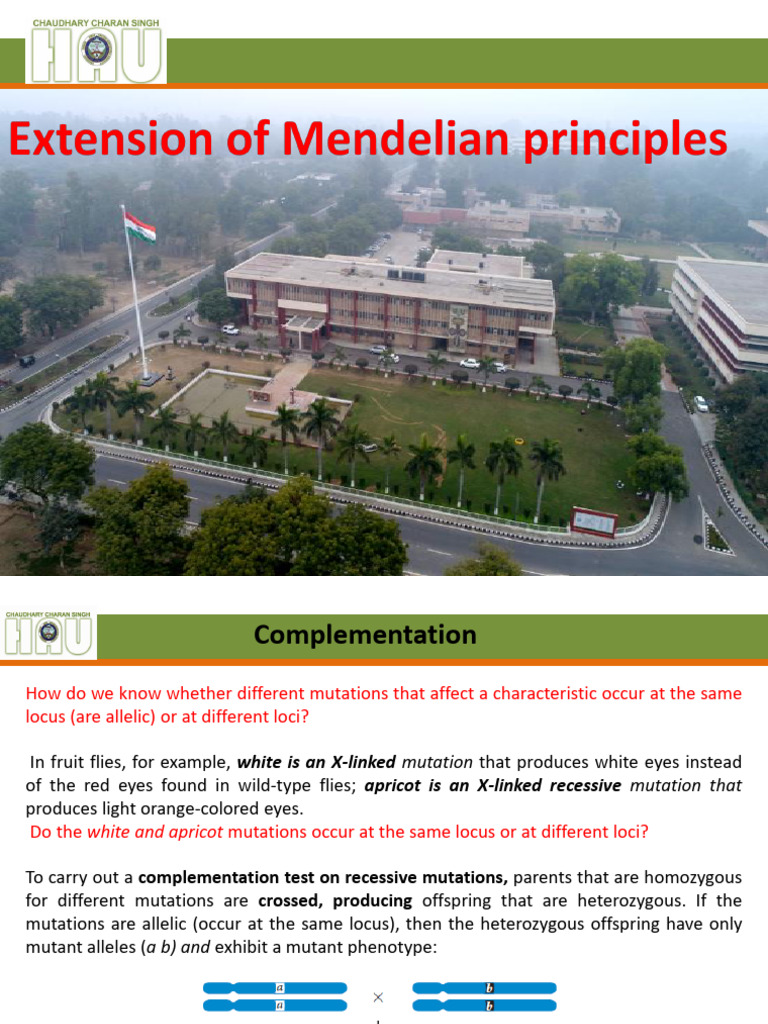 CHAUDHARY CHARAN SINGH
HAU

Extension of Mendelian principles

CHAUDHARY CHARAN SINGH
HAU

Complementation

How do we know whether different mutations that affect a characteristic occur at the same locus (are allelic) or at different loci?

In fruit flies, for example, white is an X-linked mutation that produces white eyes instead of the red eyes found in wild-type flies; apricot is an X-linked recessive mutation that produces light orange-colored eyes.
Do the white and apricot mutations occur at the same locus or at different loci?

To carry out a complementation test on recessive mutations, parents that are homozygous for different mutations are crossed, producing offspring that are heterozygous. If the mutations are allelic (occur at the same locus), then the heterozygous offspring have only mutant alleles (a b) and exhibit a mutant phenotype:

a
a
×
b
b